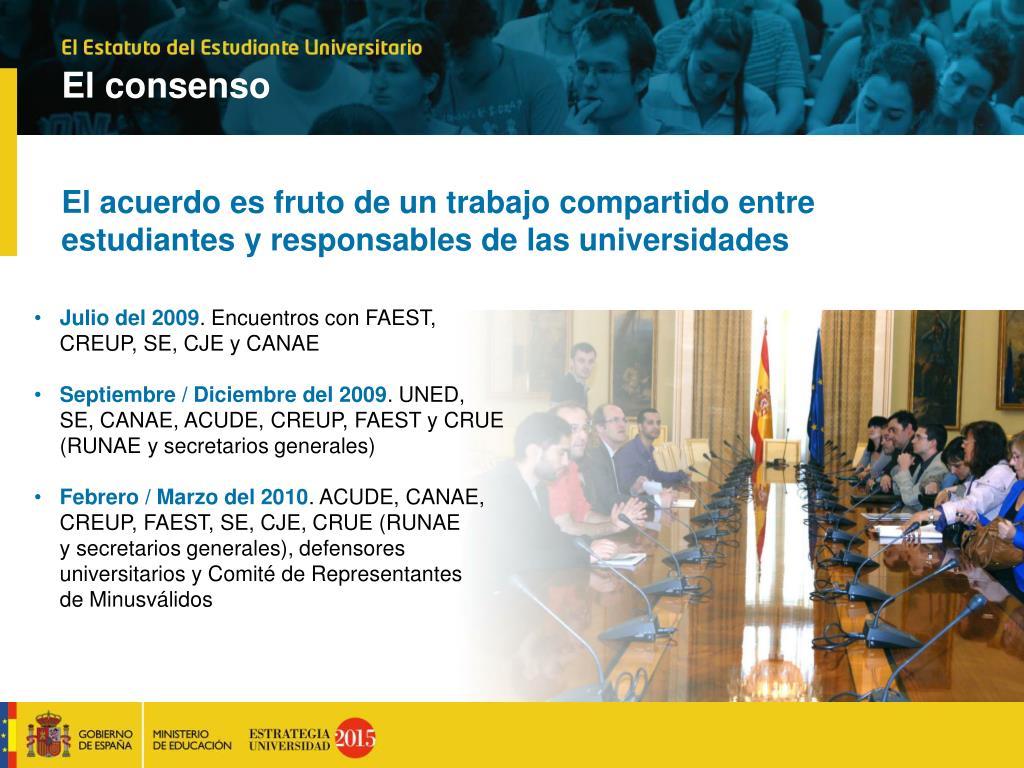 El Estatuto del Estudiante Universitario
El consenso

El acuerdo es fruto de un trabajo compartido entre estudiantes y responsables de las universidades

• Julio del 2009. Encuentros con FAEST, CREUP, SE, CJE y CANAE

• Septiembre / Diciembre del 2009. UNED, SE, CANAE, ACUDE, CREUP, FAEST y CRUE (RUNAE y secretarios generales)

• Febrero / Marzo del 2010. ACUDE, CANAE, CREUP, FAEST, SE, CJE, CRUE (RUNAE y secretarios generales), defensores universitarios y Comité de Representantes de Minusválidos

GOBIERNO DE ESPAÑA
MINISTERIO DE EDUCACIÓN
ESTRATEGIA UNIVERSIDAD 2015